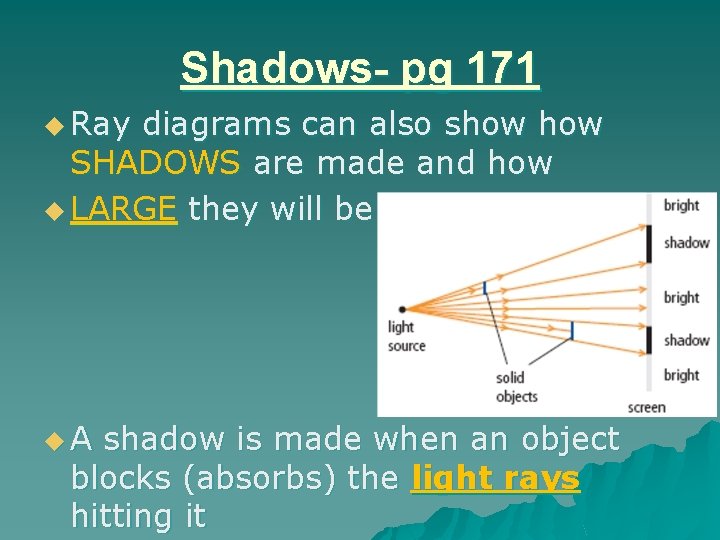 Shadows- pg 171

Ray diagrams can also show how SHADOWS are made and how

LARGE they will be

bright
shadow
bright
shadow
bright
light source
solid objects
screen

A shadow is made when an object blocks (absorbs) the light rays hitting it